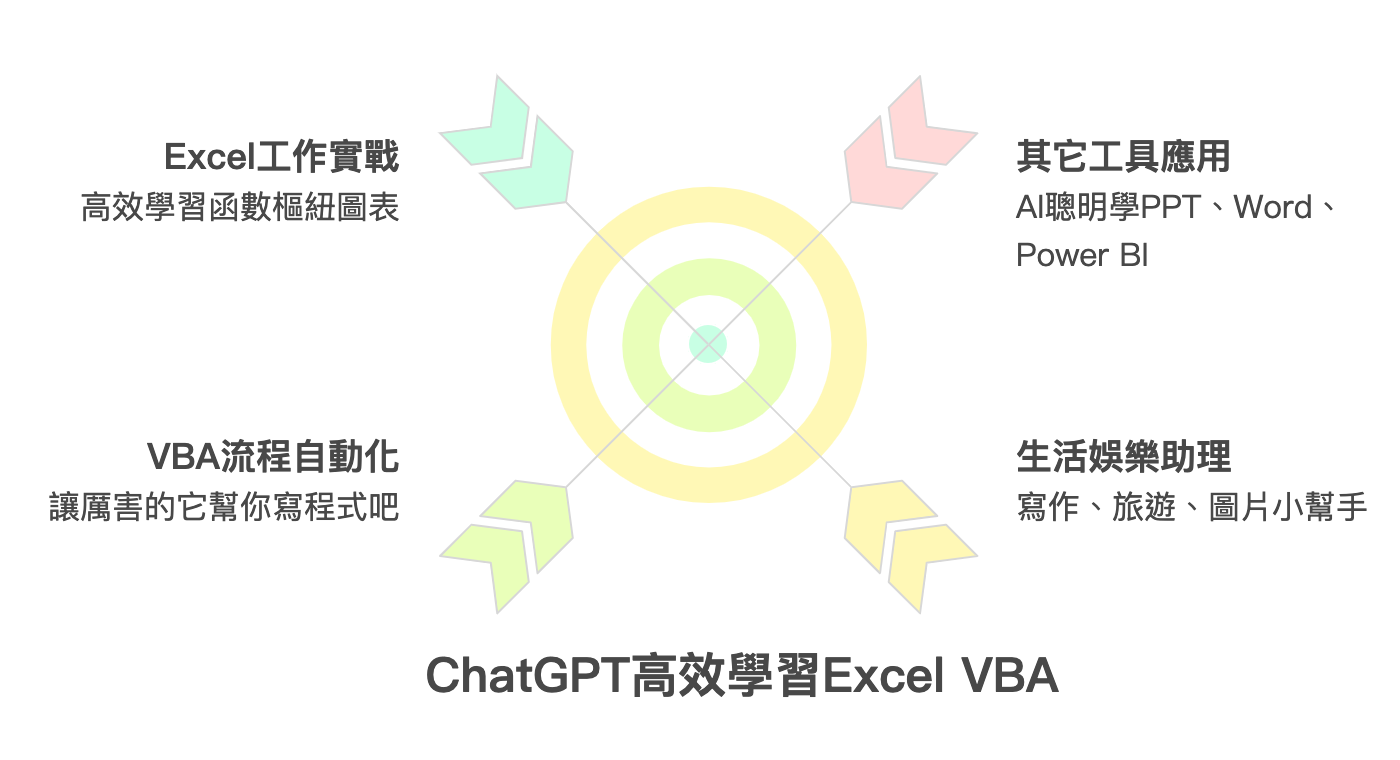 Excel工作實戰
高效學習函數樞紐圖表

其它工具應用
AI聰明學PPT、Word、Power BI

VBA流程自動化
讓厲害的它幫你寫程式吧

生活娛樂助理
寫作、旅遊、圖片小幫手

ChatGPT高效學習Excel VBA